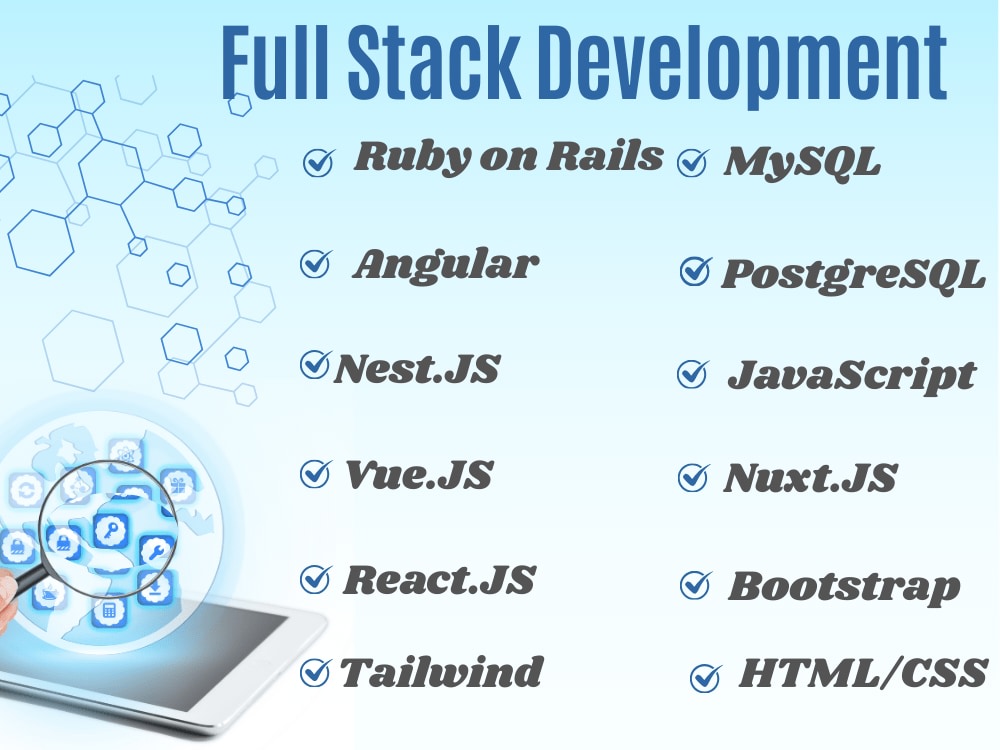 Full Stack Development

Ruby on Rails
Angular
Nest.JS
Vue.JS
React.JS
Tailwind

MySQL
PostgreSQL
JavaScript
Nuxt.JS
Bootstrap
HTML/CSS